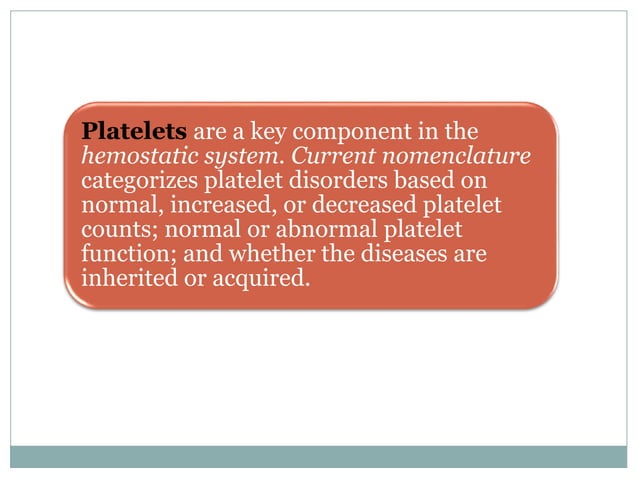 Platelets are a key component in the hemostatic system. Current nomenclature categorizes platelet disorders based on normal, increased, or decreased platelet counts; normal or abnormal platelet function; and whether the diseases are inherited or acquired.